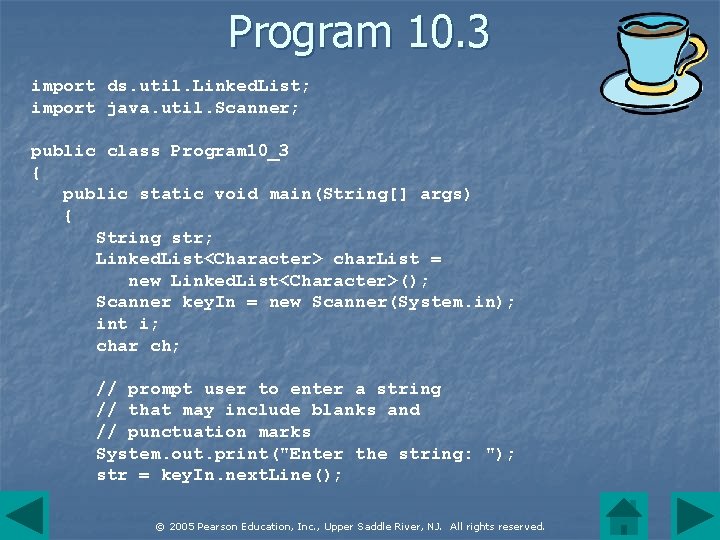 Program 10.3

import ds.util.LinkedList;
import java.util.Scanner;

public class Program10_3
{
 public static void main(String[] args)
 {
 String str;
 LinkedList<Character> charList =
 new LinkedList<Character>();
 Scanner keyIn = new Scanner(System.in);
 int i;
 char ch;

 // prompt user to enter a string
 // that may include blanks and
 // punctuation marks
 System.out.print("Enter the string: ");
 str = keyIn.nextLine();

© 2005 Pearson Education, Inc., Upper Saddle River, NJ. All rights reserved.